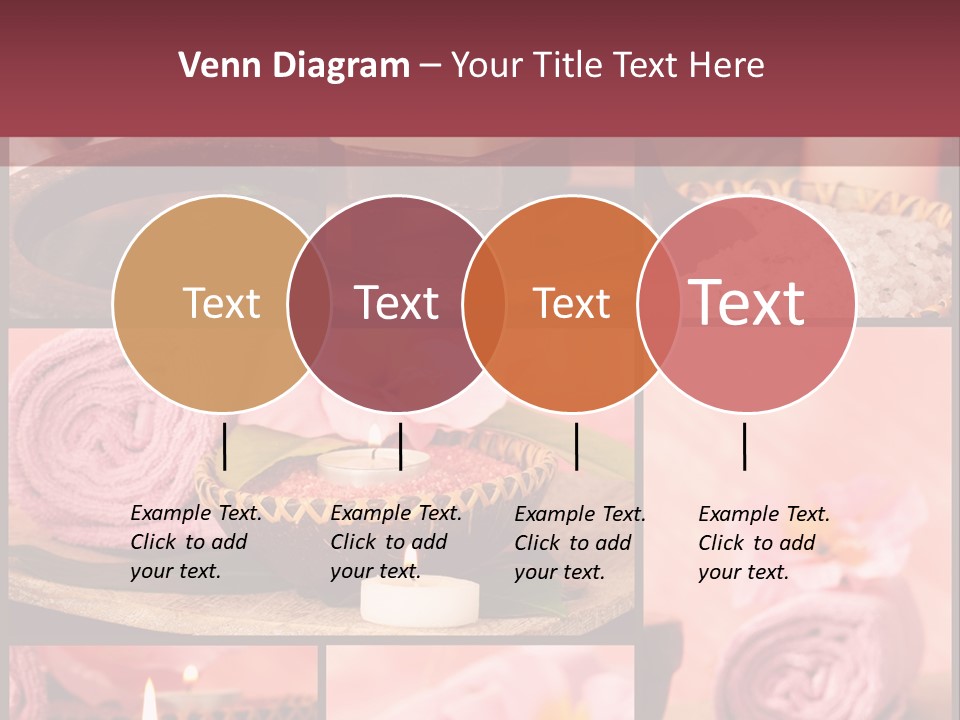 Venn Diagram – Your Title Text Here

Text

Text

Text

Text

Example Text. Click to add your text.

Example Text. Click to add your text.

Example Text. Click to add your text.

Example Text. Click to add your text.